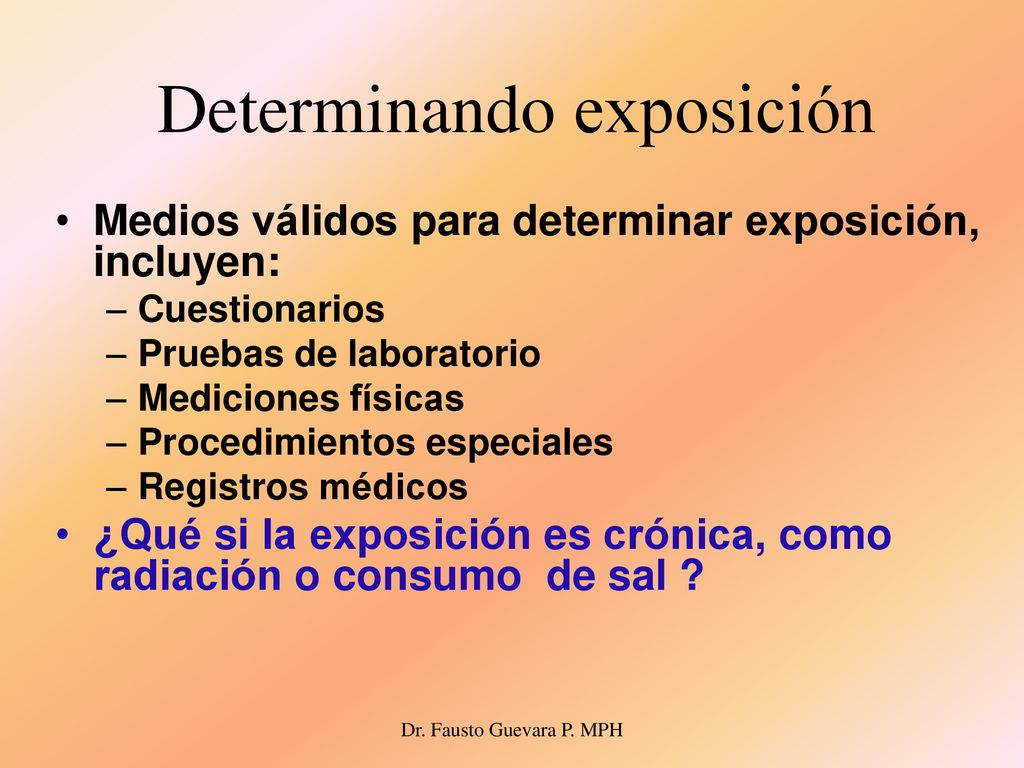 Determinando exposición

• Medios válidos para determinar exposición, incluyen:
– Cuestionarios
– Pruebas de laboratorio
– Mediciones físicas
– Procedimientos especiales
– Registros médicos
• ¿Qué si la exposición es crónica, como radiación o consumo  de sal ?

Dr. Fausto Guevara P. MPH